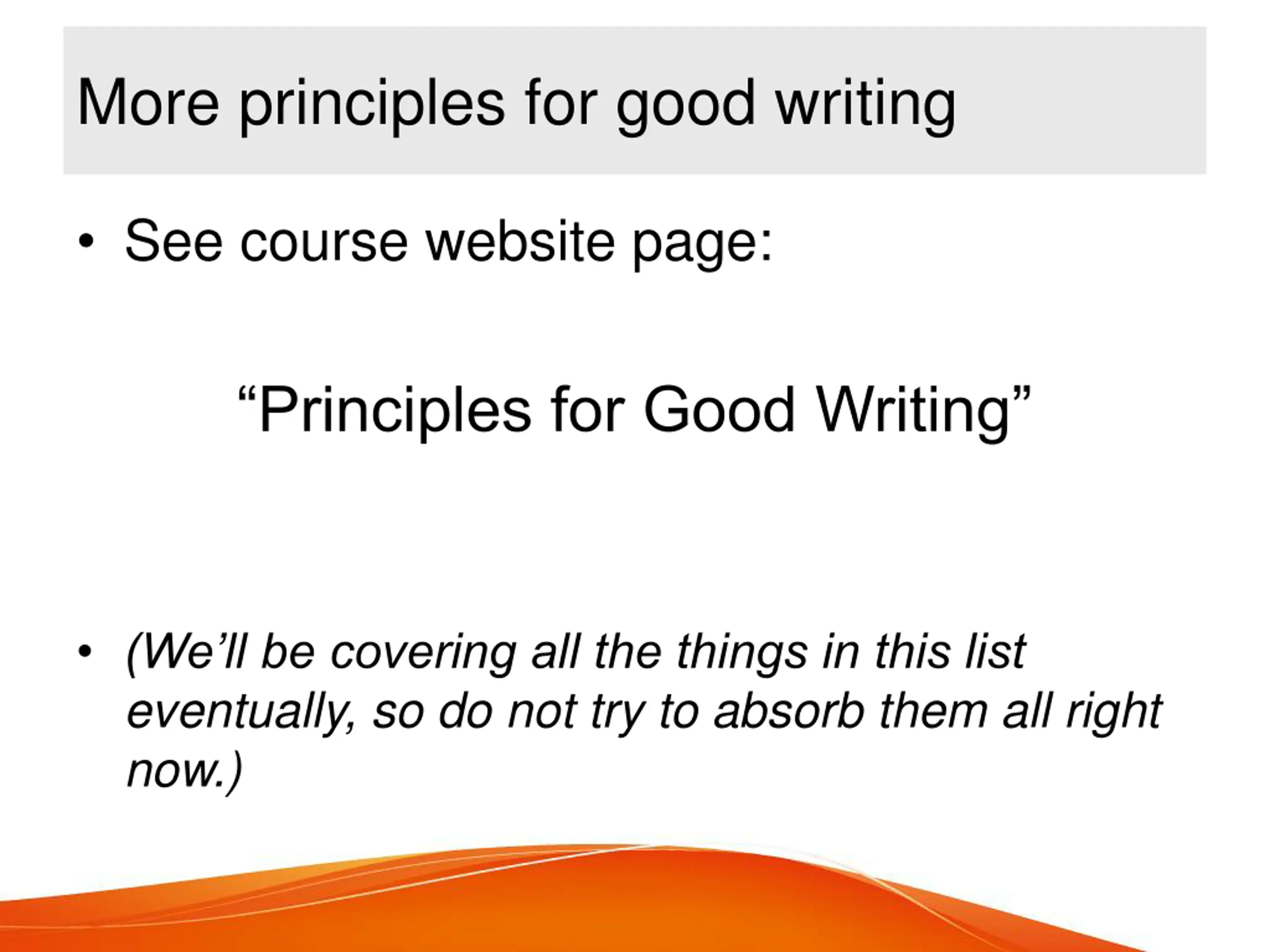 More principles for good writing

• See course website page:

“Principles for Good Writing”

• (We’ll be covering all the things in this list eventually, so do not try to absorb them all right now.)